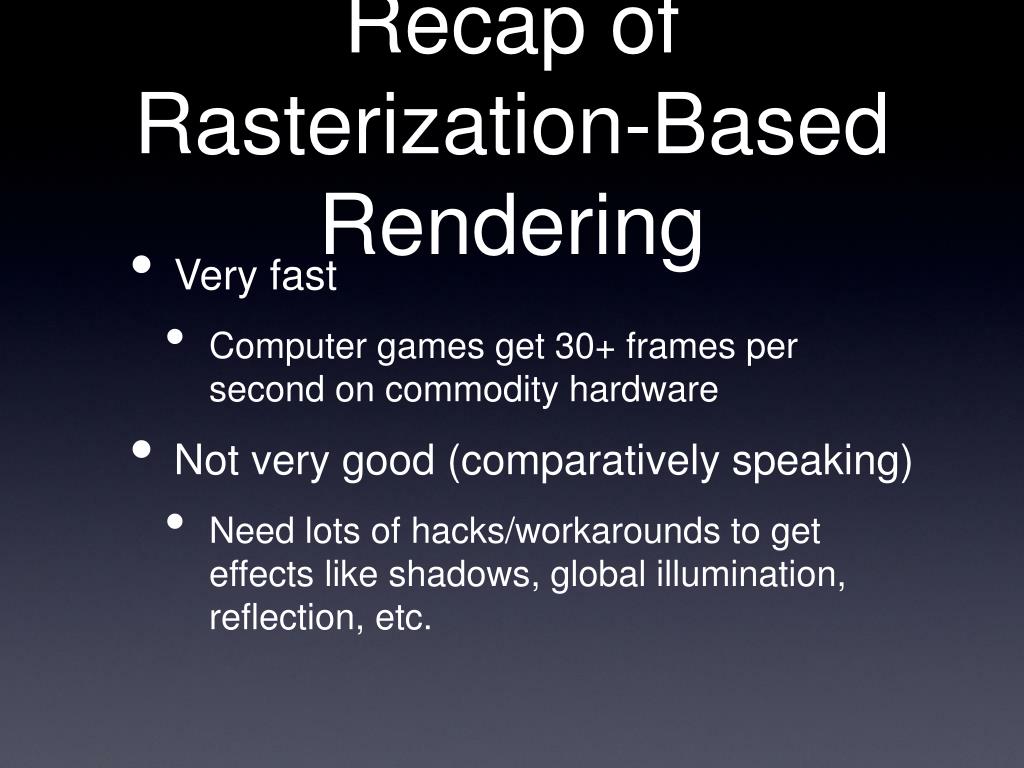 Recap of Rasterization-Based Rendering

• Very fast
  • Computer games get 30+ frames per second on commodity hardware
• Not very good (comparatively speaking)
  • Need lots of hacks/workarounds to get effects like shadows, global illumination, reflection, etc.